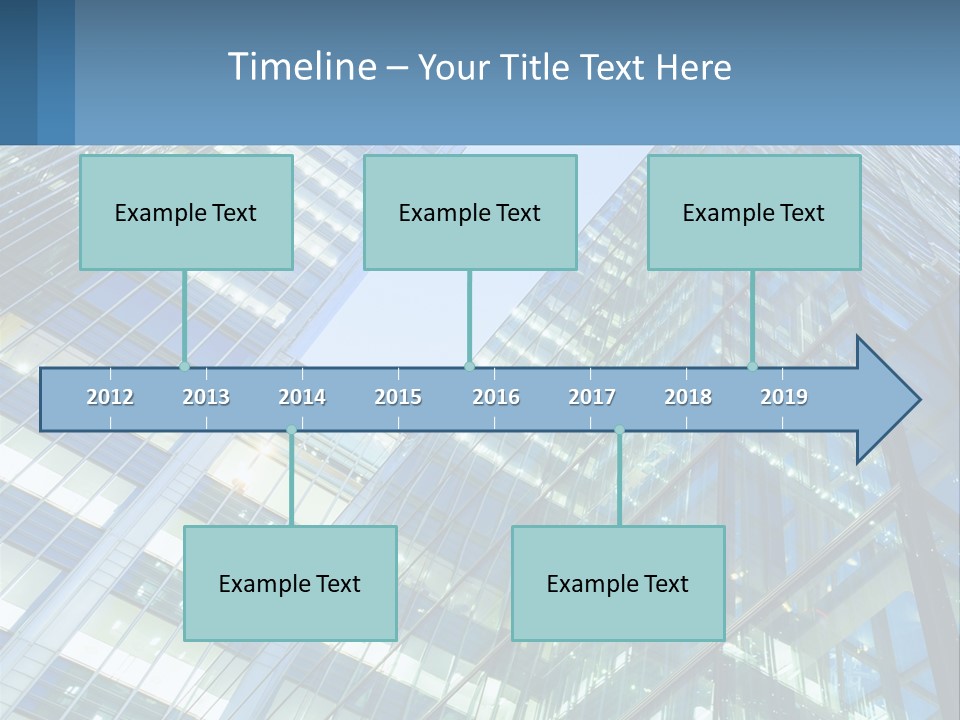 Timeline – Your Title Text Here

Example Text

Example Text

Example Text

2012 2013 2014 2015 2016 2017 2018 2019

Example Text

Example Text